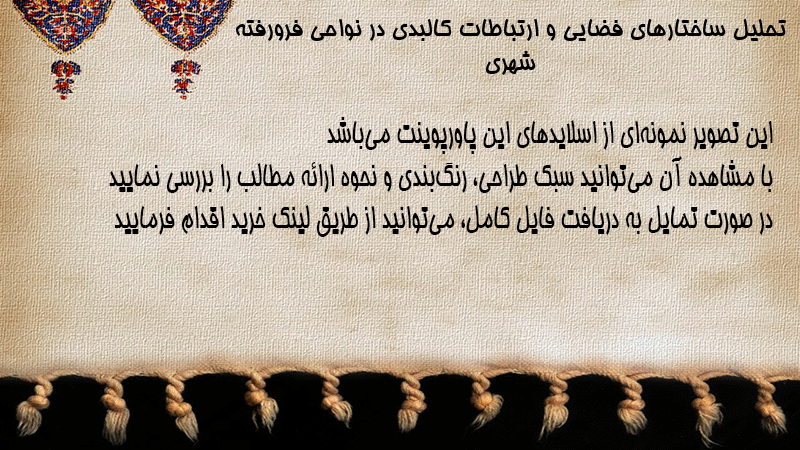 تحلیل ساختارهای فضایی و ارتباطات کالبدی در نواحی فرورفته شهری

این تصویر نمونه‌ای از اسلایدهای این پاورپوینت می‌باشد
با مشاهده آن می‌توانید سبک طراحی، رنگ‌بندی و نحوه ارائه مطالب را بررسی نمایید
در صورت تمایل به دریافت فایل کامل، می‌توانید از طریق لینک خرید اقدام فرمایید